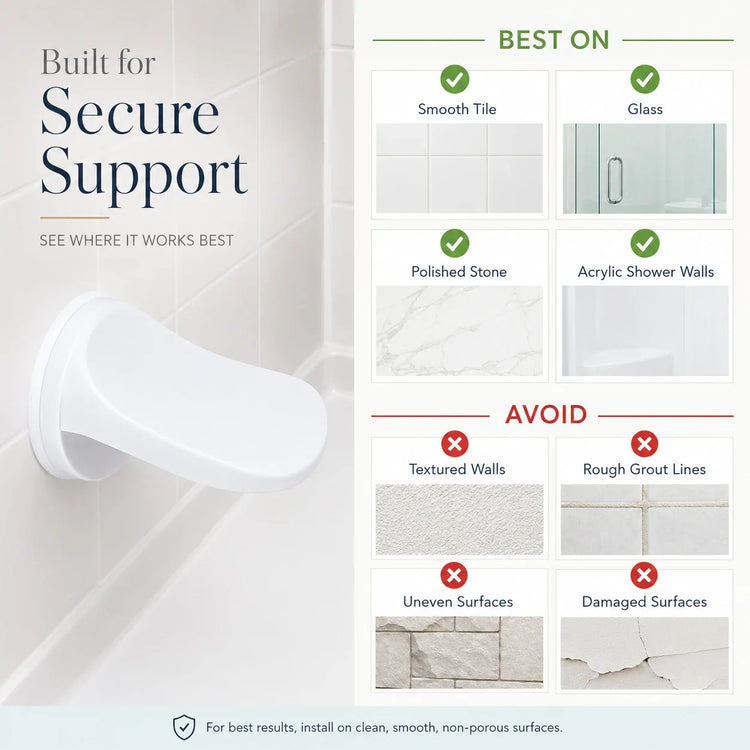 Built for
Secure
Support

SEE WHERE IT WORKS BEST

BEST ON

Smooth Tile

Glass

Polished Stone

Acrylic Shower Walls

AVOID

Textured Walls

Rough Grout Lines

Uneven Surfaces

Damaged Surfaces

For best results, install on clean, smooth, non-porous surfaces.